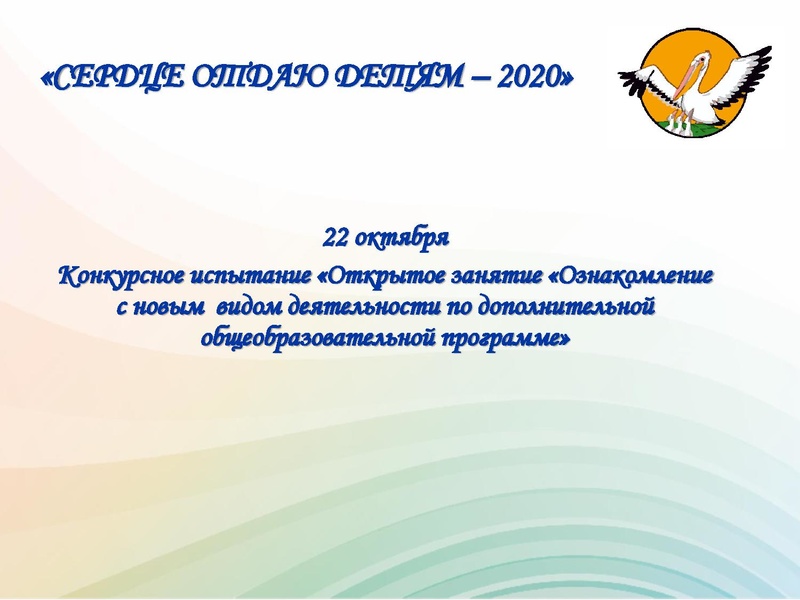 «СЕРДЦЕ ОТДАЮ ДЕТЯМ – 2020»

22 октября

Конкурсное испытание «Открытое занятие «Ознакомление с новым видом деятельности по дополнительной общеобразовательной программе»